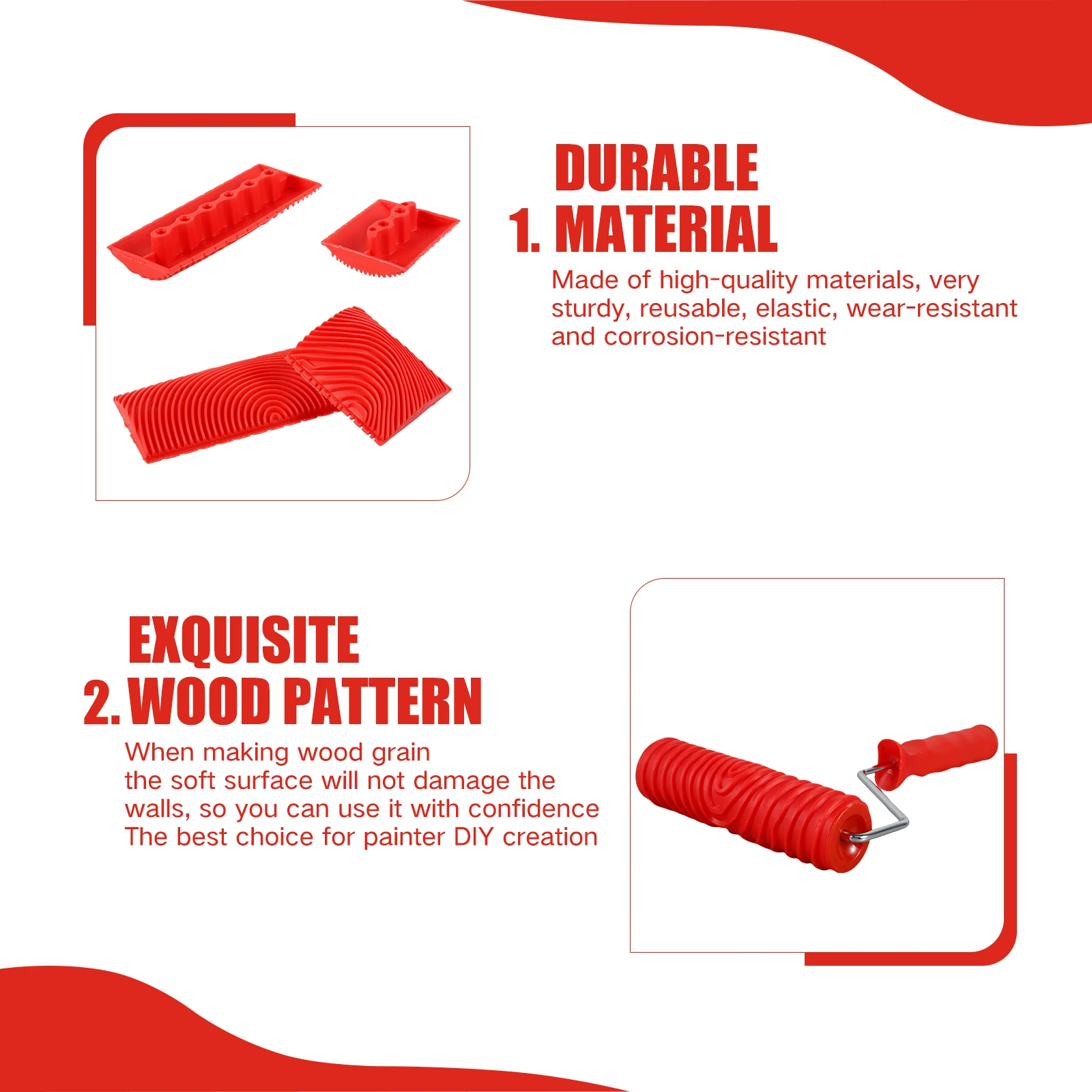 DURABLE
1. MATERIAL

Made of high-quality materials, very sturdy, reusable, elastic, wear-resistant and corrosion-resistant

EXQUISITE
2. WOOD PATTERN

When making wood grain
the soft surface will not damage the walls, so you can use it with confidence
The best choice for painter DIY creation